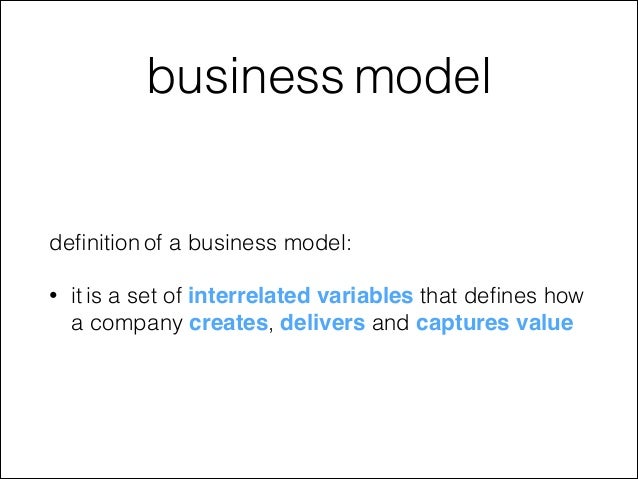 business model

definition of a business model:

• it is a set of interrelated variables that defines how a company creates, delivers and captures value